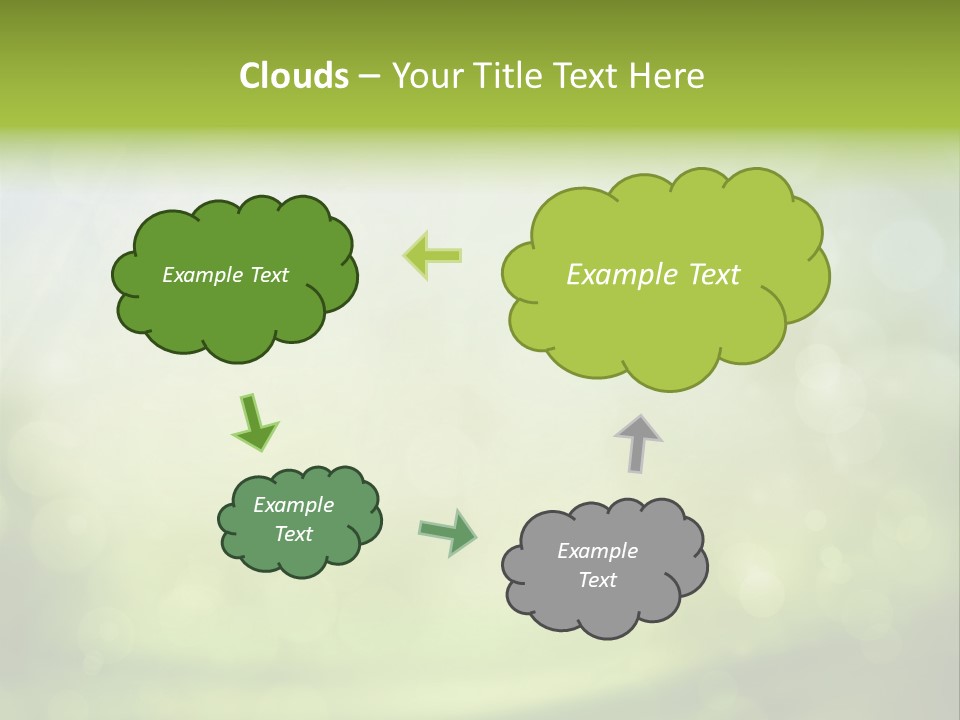 Clouds – Your Title Text Here

Example Text

Example Text

Example Text

Example Text